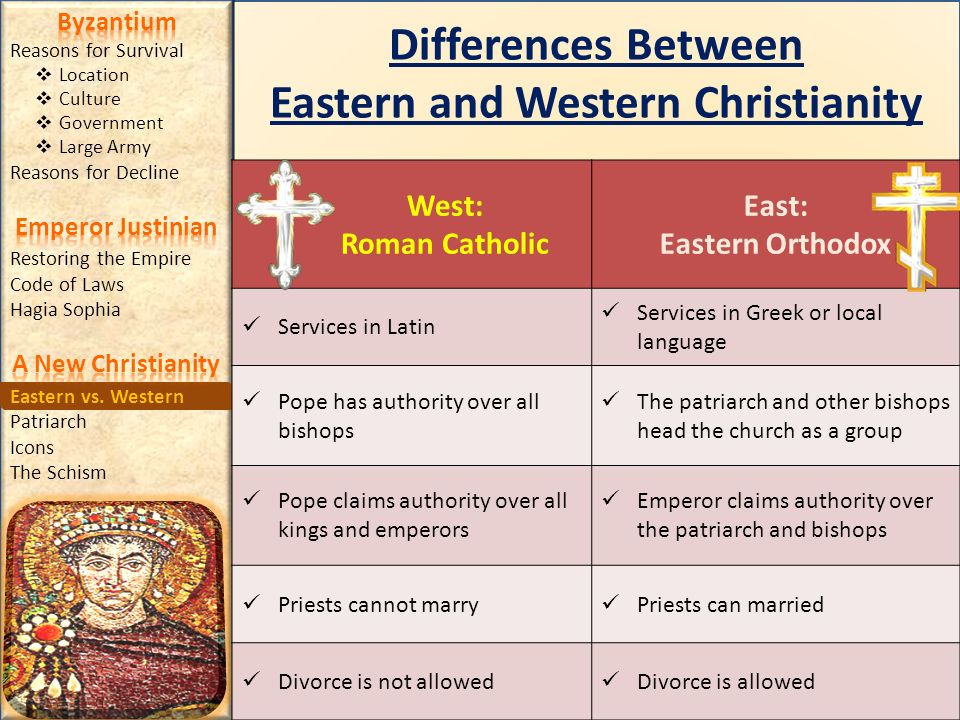 Byzantium
Reasons for Survival
❖ Location
❖ Culture
❖ Government
❖ Large Army
Reasons for Decline

Emperor Justinian
Restoring the Empire
Code of Laws
Hagia Sophia

A New Christianity
Eastern vs. Western
Patriarch
Icons
The Schism

Differences Between
Eastern and Western Christianity

| West: Roman Catholic | East: Eastern Orthodox |
|---|---|
| ✓ Services in Latin | ✓ Services in Greek or local language |
| ✓ Pope has authority over all bishops | ✓ The patriarch and other bishops head the church as a group |
| ✓ Pope claims authority over all kings and emperors | ✓ Emperor claims authority over the patriarch and bishops |
| ✓ Priests cannot marry | ✓ Priests can married |
| ✓ Divorce is not allowed | ✓ Divorce is allowed |